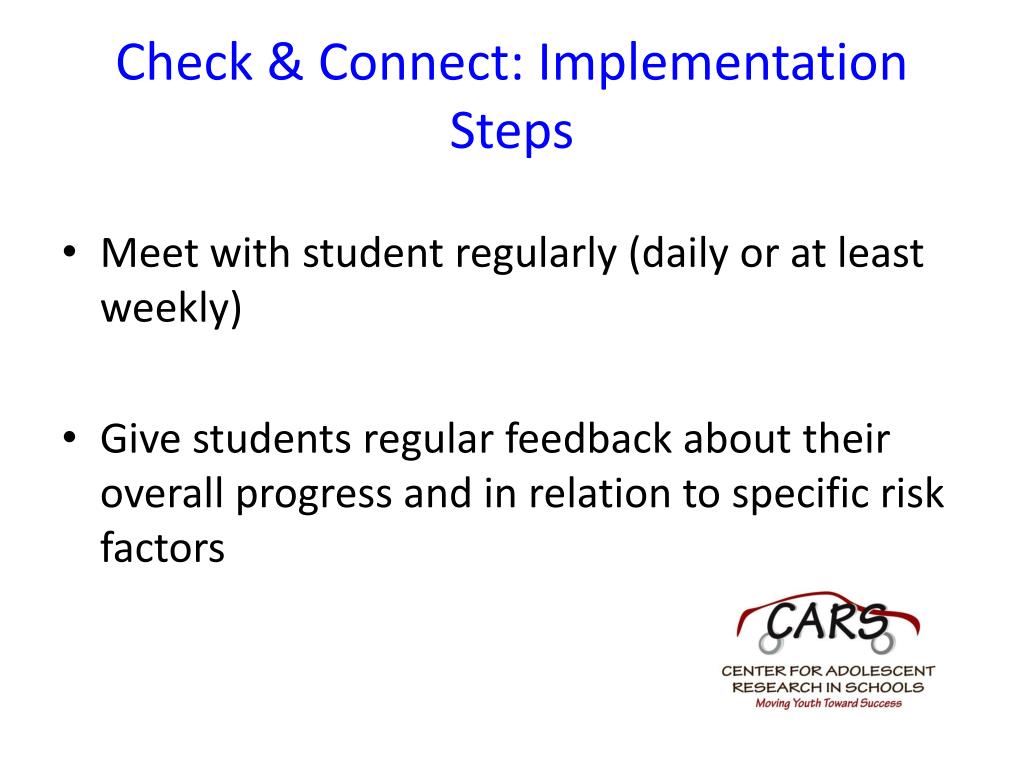 Check & Connect: Implementation Steps

• Meet with student regularly (daily or at least weekly)

• Give students regular feedback about their overall progress and in relation to specific risk factors

CARS
CENTER FOR ADOLESCENT RESEARCH IN SCHOOLS
Moving Youth Toward Success